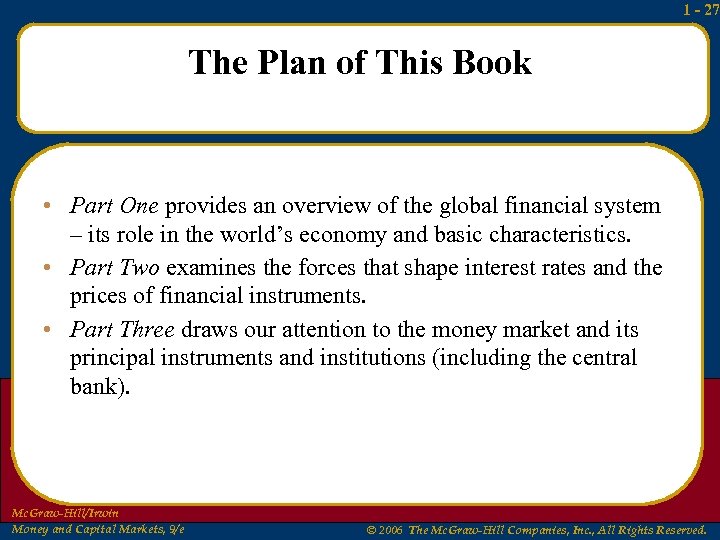 1 - 27

The Plan of This Book

• Part One provides an overview of the global financial system – its role in the world's economy and basic characteristics.
• Part Two examines the forces that shape interest rates and the prices of financial instruments.
• Part Three draws our attention to the money market and its principal instruments and institutions (including the central bank).

McGraw-Hill/Irwin
Money and Capital Markets, 9/e

© 2006 The McGraw-Hill Companies, Inc., All Rights Reserved.